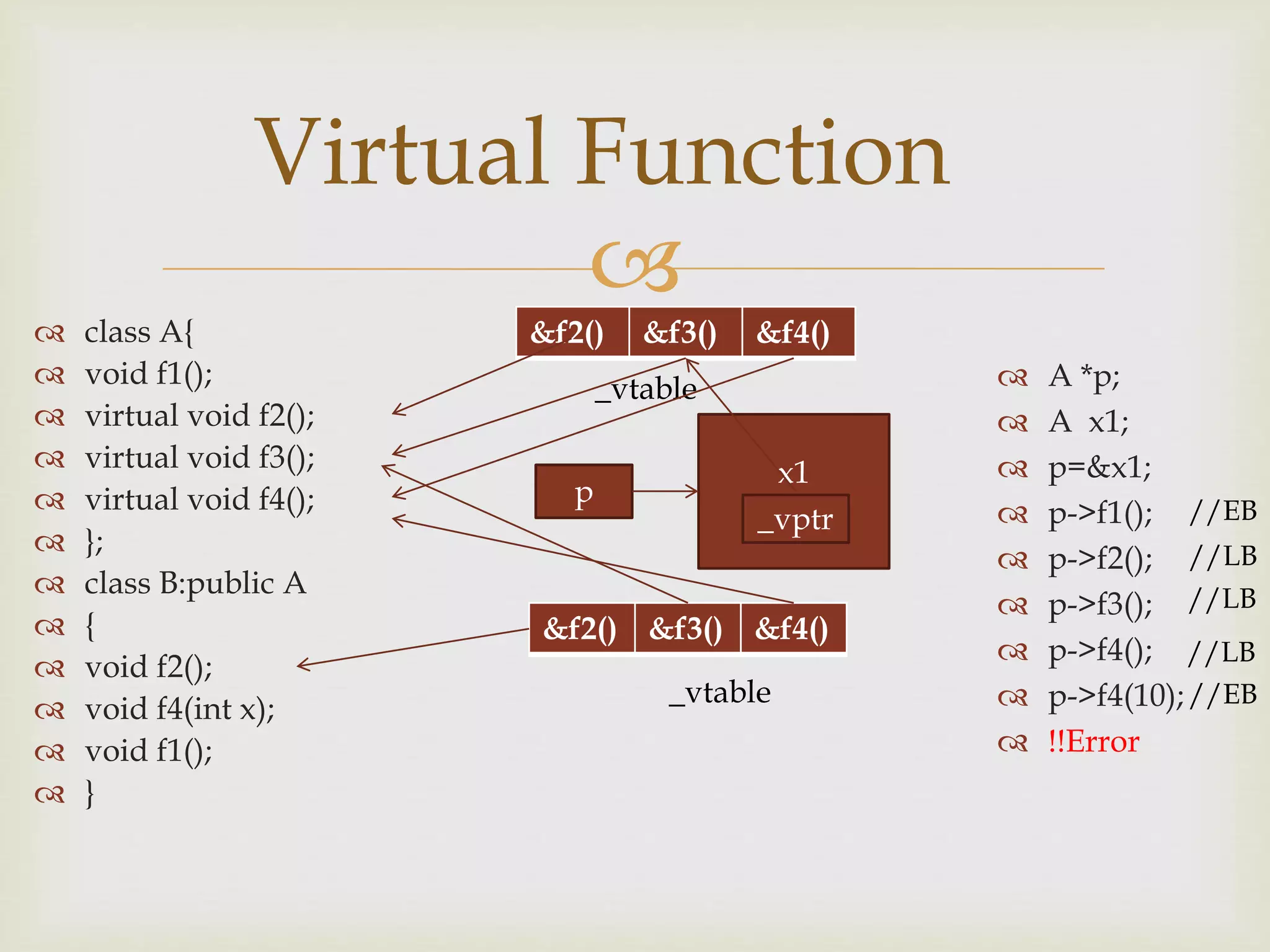 Virtual Function

class A{
void f1();
virtual void f2();
virtual void f3();
virtual void f4();
};
class B:public A
{
void f2();
void f4(int x);
void f1();
}

| &f2() | &f3() | &f4() |
|---|---|---|

_vtable

p

x1

_vptr

| &f2() | &f3() | &f4() |
|---|---|---|

_vtable

A *p;
A x1;
p=&x1;
p->f1(); //EB
p->f2(); //LB
p->f3(); //LB
p->f4(); //LB
p->f4(10);//EB
!!Error